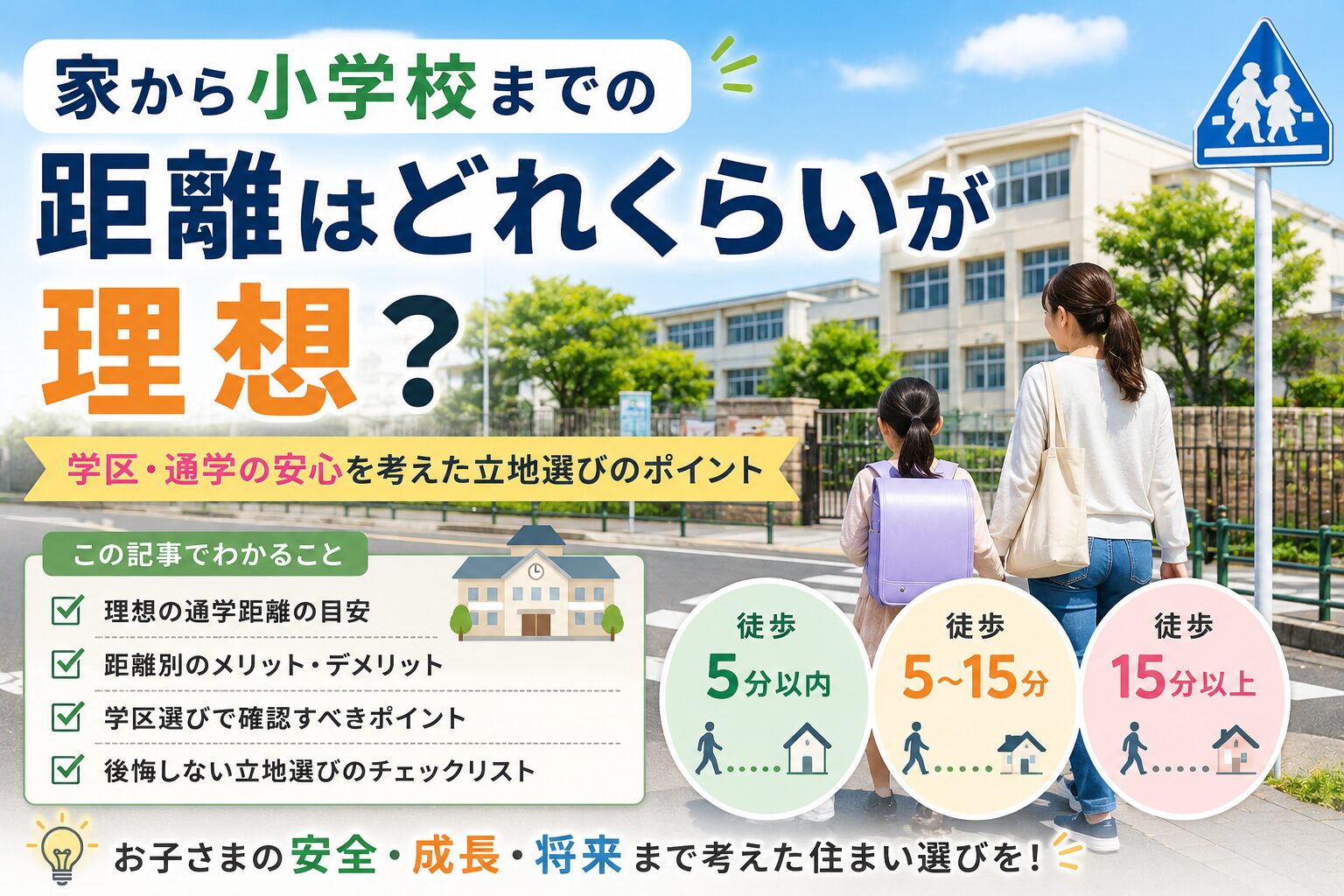 家から小学校までの
距離はどれくらいが
理想？

学区・通学の安心を考えた立地選びのポイント

この記事でわかること
理想の通学距離の目安
距離別のメリット・デメリット
学区選びで確認すべきポイント
後悔しない立地選びのチェックリスト

徒歩
5分以内

徒歩
5~15分

徒歩
15分以上

お子さまの安全・成長・将来まで考えた住まい選びを！